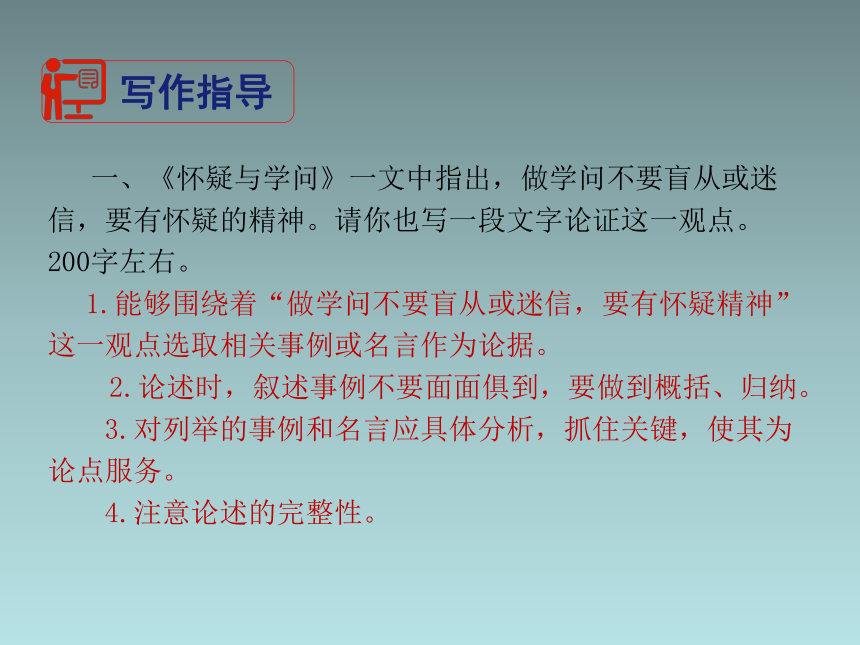 写作指导

一、《怀疑与学问》一文中指出，做学问不要盲从或迷信，要有怀疑的精神。请你也写一段文字论证这一观点。200字左右。

1.能够围绕着“做学问不要盲从或迷信，要有怀疑精神”这一观点选取相关事例或名言作为论据。

2.论述时，叙述事例不要面面俱到，要做到概括、归纳。

3.对列举的事例和名言应具体分析，抓住关键，使其为论点服务。

4.注意论述的完整性。